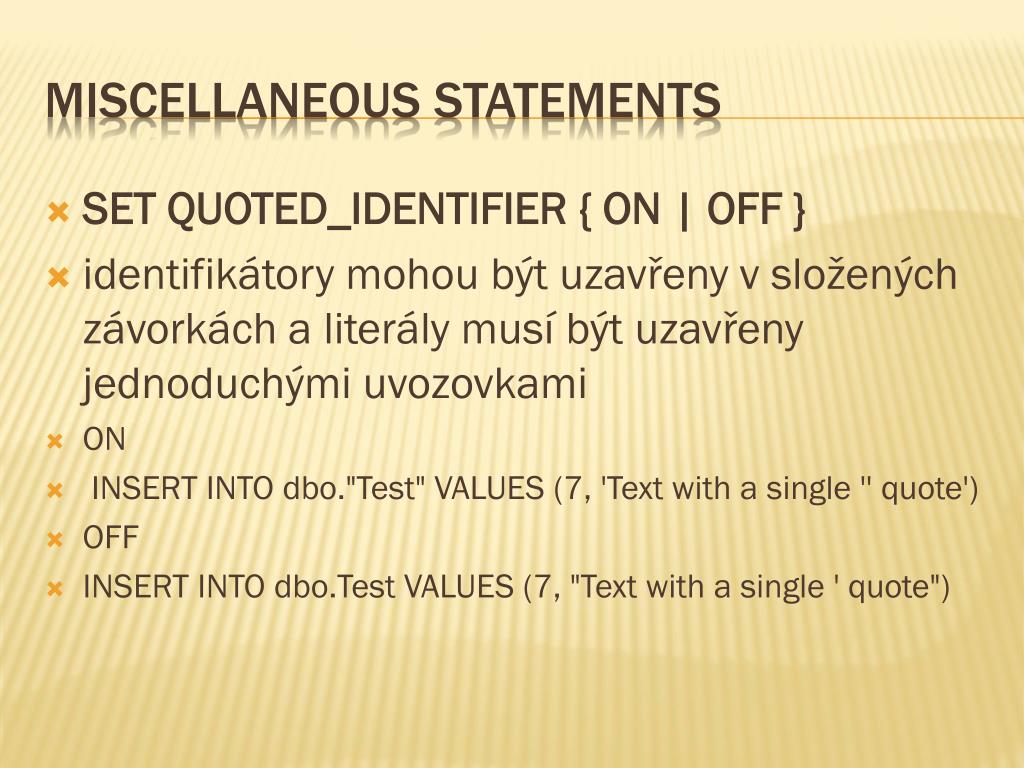 MISCELLANEOUS STATEMENTS

SET QUOTED_IDENTIFIER { ON | OFF }

identifikátory mohou být uzavřeny v složených závorkách a literály musí být uzavřeny jednoduchými uvozovkami

ON

INSERT INTO dbo."Test" VALUES (7, 'Text with a single '' quote')

OFF

INSERT INTO dbo.Test VALUES (7, "Text with a single ' quote")